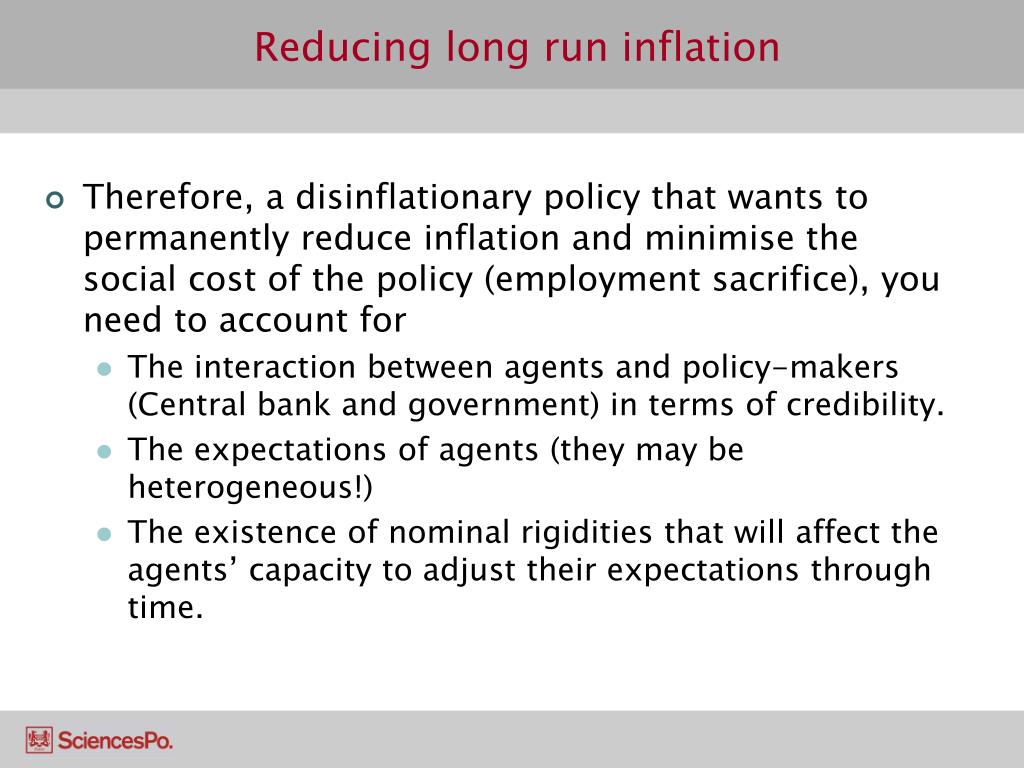 Reducing long run inflation

Therefore, a disinflationary policy that wants to permanently reduce inflation and minimise the social cost of the policy (employment sacrifice), you need to account for

The interaction between agents and policy-makers (Central bank and government) in terms of credibility.

The expectations of agents (they may be heterogeneous!)

The existence of nominal rigidities that will affect the agents' capacity to adjust their expectations through time.

SciencesPo.